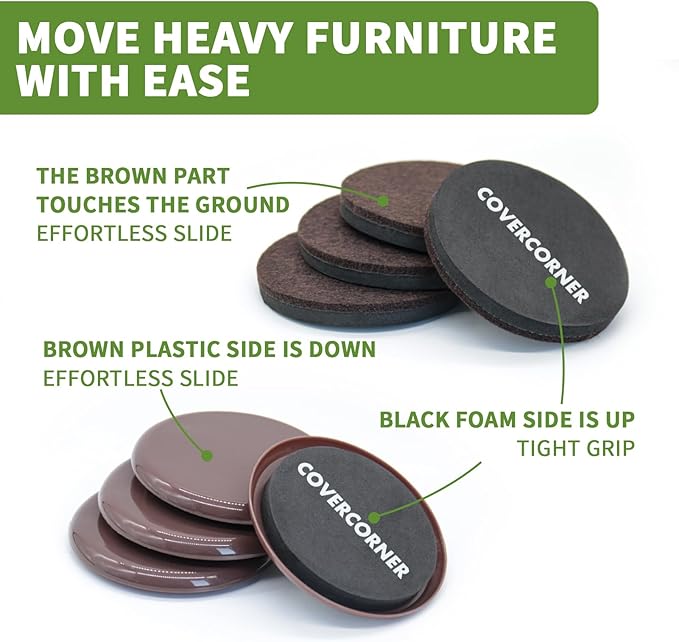 MOVE HEAVY FURNITURE WITH EASE

THE BROWN PART TOUCHES THE GROUND
EFFORTLESS SLIDE

COVERCORNER

BROWN PLASTIC SIDE IS DOWN
EFFORTLESS SLIDE

BLACK FOAM SIDE IS UP
TIGHT GRIP

COVERCORNER